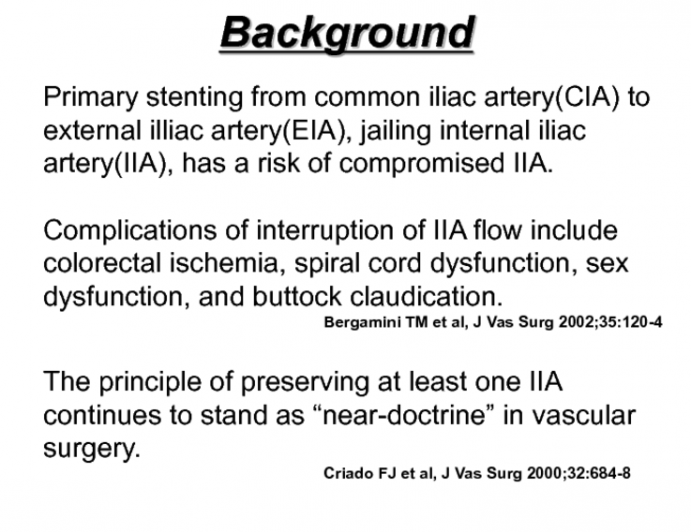 Background

Primary stenting from common iliac artery(CIA) to external illiac artery(EIA), jailing internal iliac artery(IIA), has a risk of compromised IIA.

Complications of interruption of IIA flow include colorectal ischemia, spiral cord dysfunction, sex dysfunction, and buttock claudication.
Bergamini TM et al, J Vas Surg 2002;35:120-4

The principle of preserving at least one IIA continues to stand as “near-doctrine” in vascular surgery.
Criado FJ et al, J Vas Surg 2000;32:684-8